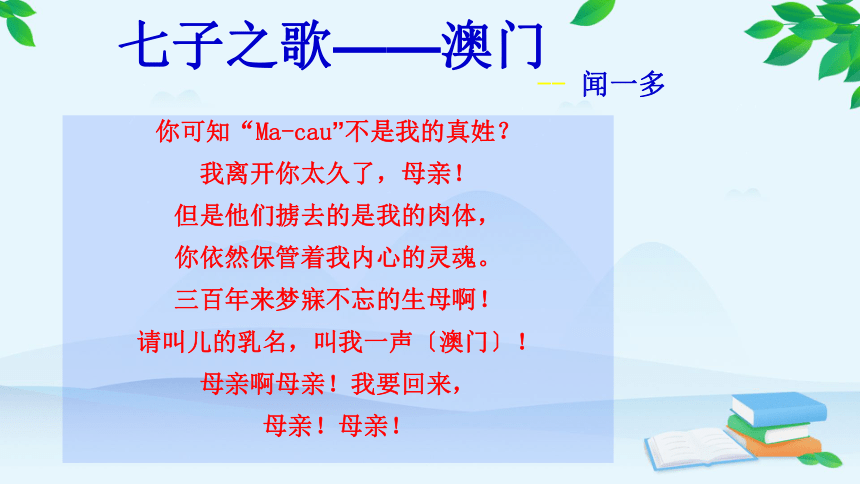 七子之歌——澳门

—— 闻一多

你可知“Ma-cau”不是我的真姓？

我离开你太久了，母亲！

但是他们掳去的是我的肉体，

你依然保管着我内心的灵魂。

三百年来梦寐不忘的生母啊！

请叫儿的乳名，叫我一声〔澳门〕！

母亲啊母亲！我要回来，

母亲！母亲！